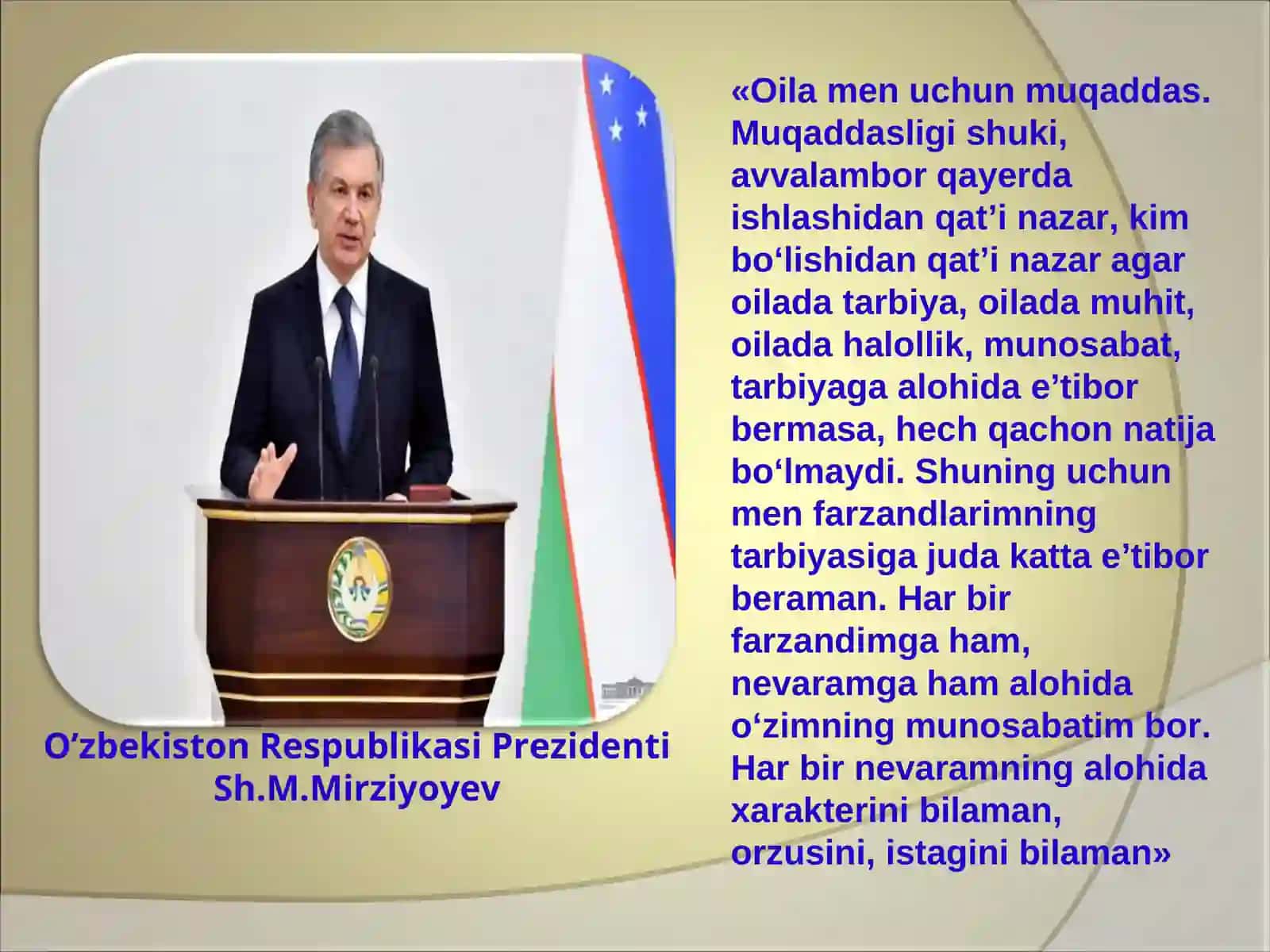 O’zbekiston Respublikasi Prezidenti Sh.M.Mirziyoyev

«Oila men uchun muqaddas. Muqaddasligi shuki, avvalambor qayerda ishlashidan qat’i nazar, kim bo‘lishidan qat’i nazar agar oilada tarbiya, oilada muhit, oilada halollik, munosabat, tarbiyaga alohida e’tibor bermasa, hech qachon natija bo‘lmaydi. Shuning uchun men farzandlarimning tarbiyasiga juda katta e’tibor beraman. Har bir farzandimga ham, nevaramga ham alohida o‘zimning munosabatim bor. Har bir nevaramning alohida xarakterini bilaman, orzusini, istagini bilaman»